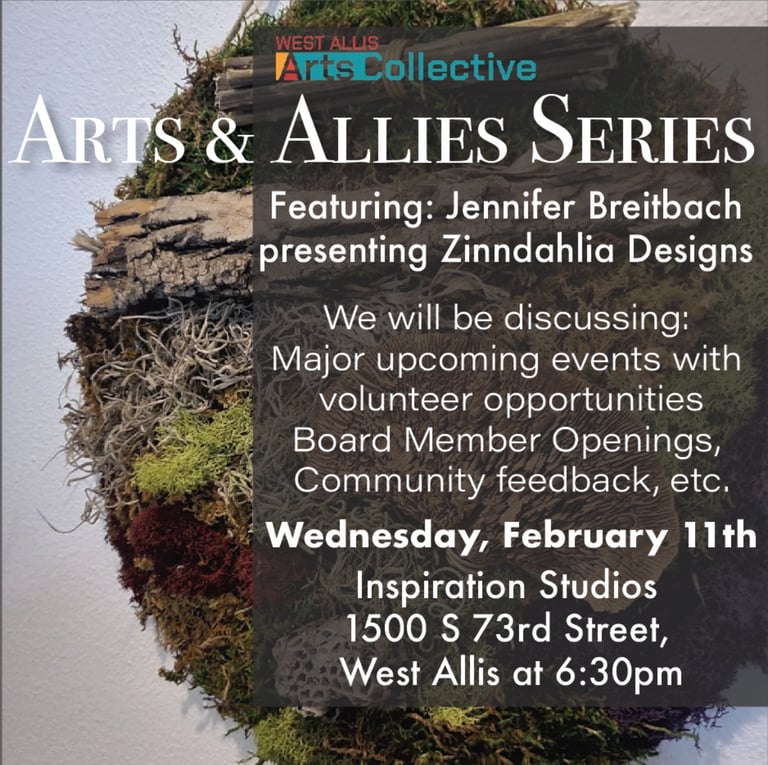 WEST ALLIS
Arts Collective

ARTS & ALLIES SERIES

Featuring: Jennifer Breitbach presenting Zinndahlia Designs

We will be discussing:
Major upcoming events with volunteer opportunities
Board Member Openings,
Community feedback, etc.

Wednesday, February 11th

Inspiration Studios
1500 S 73rd Street,
West Allis at 6:30pm